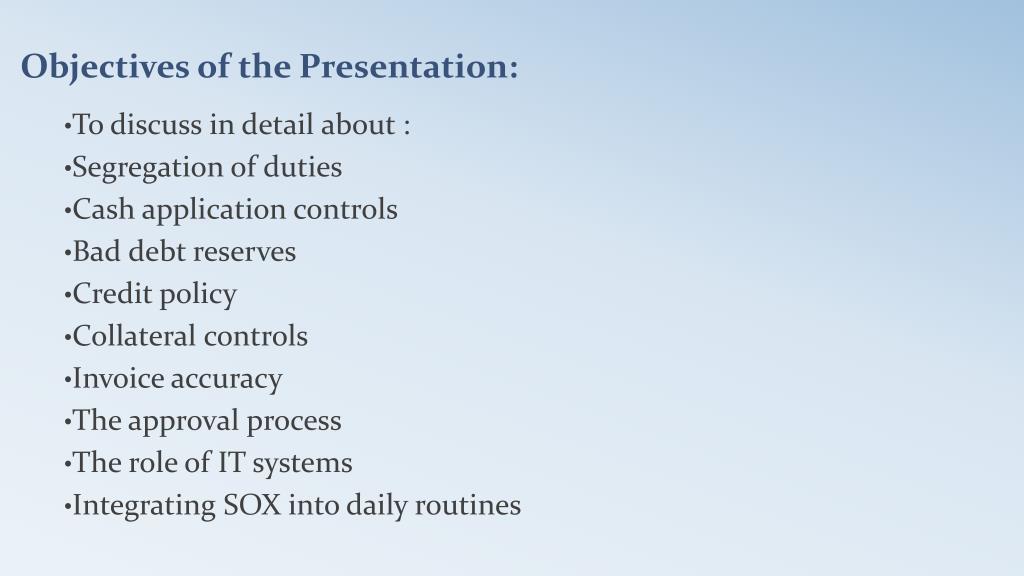 Objectives of the Presentation:

•To discuss in detail about :
•Segregation of duties
•Cash application controls
•Bad debt reserves
•Credit policy
•Collateral controls
•Invoice accuracy
•The approval process
•The role of IT systems
•Integrating SOX into daily routines